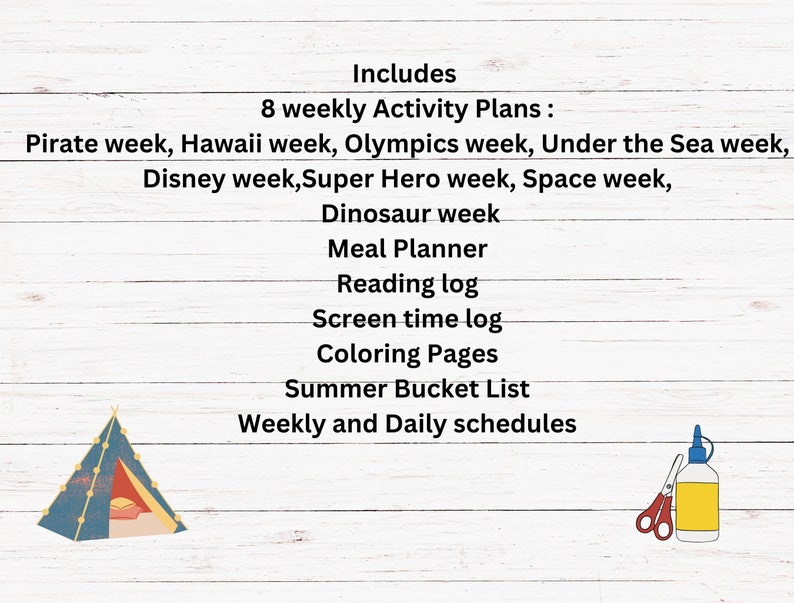 Includes
8 weekly Activity Plans :
Pirate week, Hawaii week, Olympics week, Under the Sea week, Disney week,Super Hero week, Space week, Dinosaur week
Meal Planner
Reading log
Screen time log
Coloring Pages
Summer Bucket List
Weekly and Daily schedules